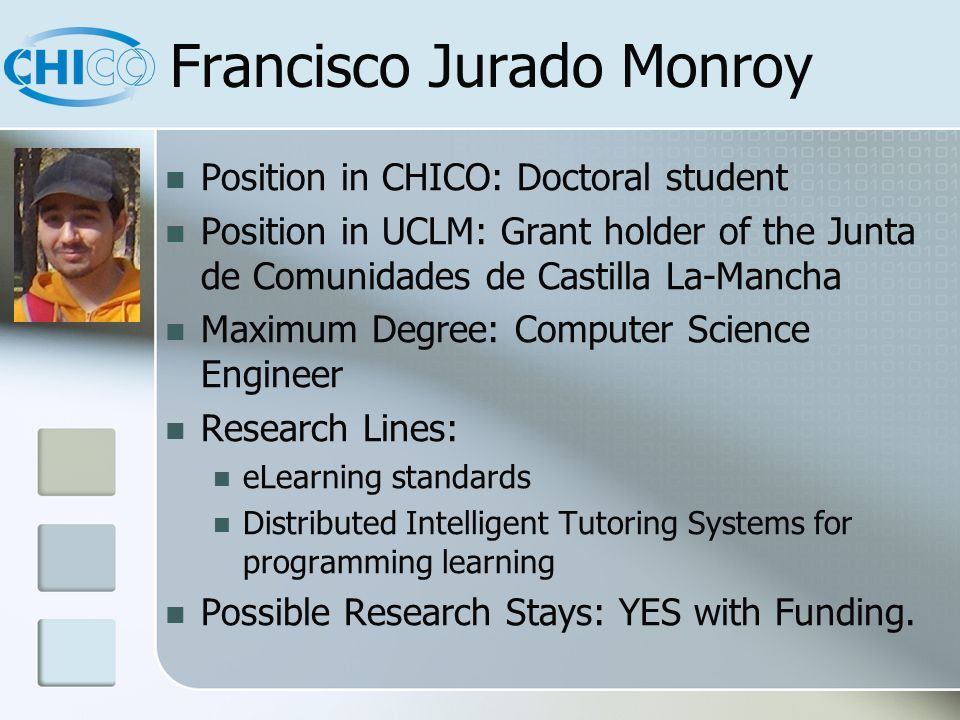 CHICO

Francisco Jurado Monroy

- Position in CHICO: Doctoral student
- Position in UCLM: Grant holder of the Junta de Comunidades de Castilla La-Mancha
- Maximum Degree: Computer Science Engineer
- Research Lines:
  - eLearning standards
  - Distributed Intelligent Tutoring Systems for programming learning
- Possible Research Stays: YES with Funding.